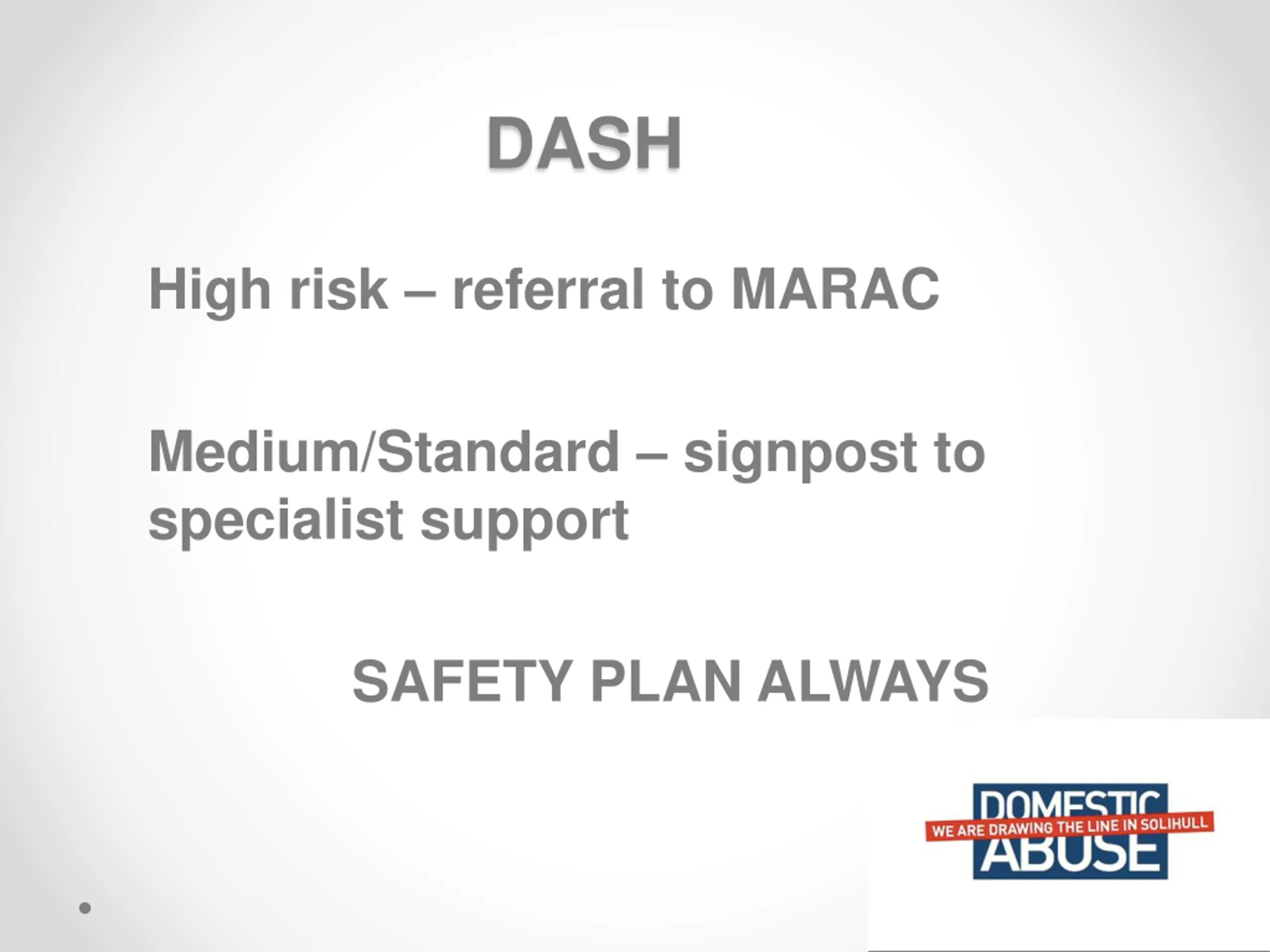 DASH

High risk – referral to MARAC

Medium/Standard – signpost to specialist support

SAFETY PLAN ALWAYS

DOMESTIC
WE ARE DRAWING THE LINE IN SOLIHULL
ABUSE